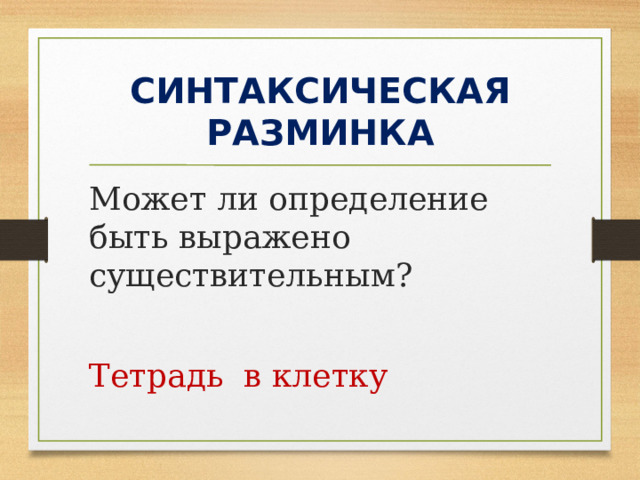 СИНТАКСИЧЕСКАЯ РАЗМИНКА

Может ли определение быть выражено существительным?

Тетрадь  в клетку